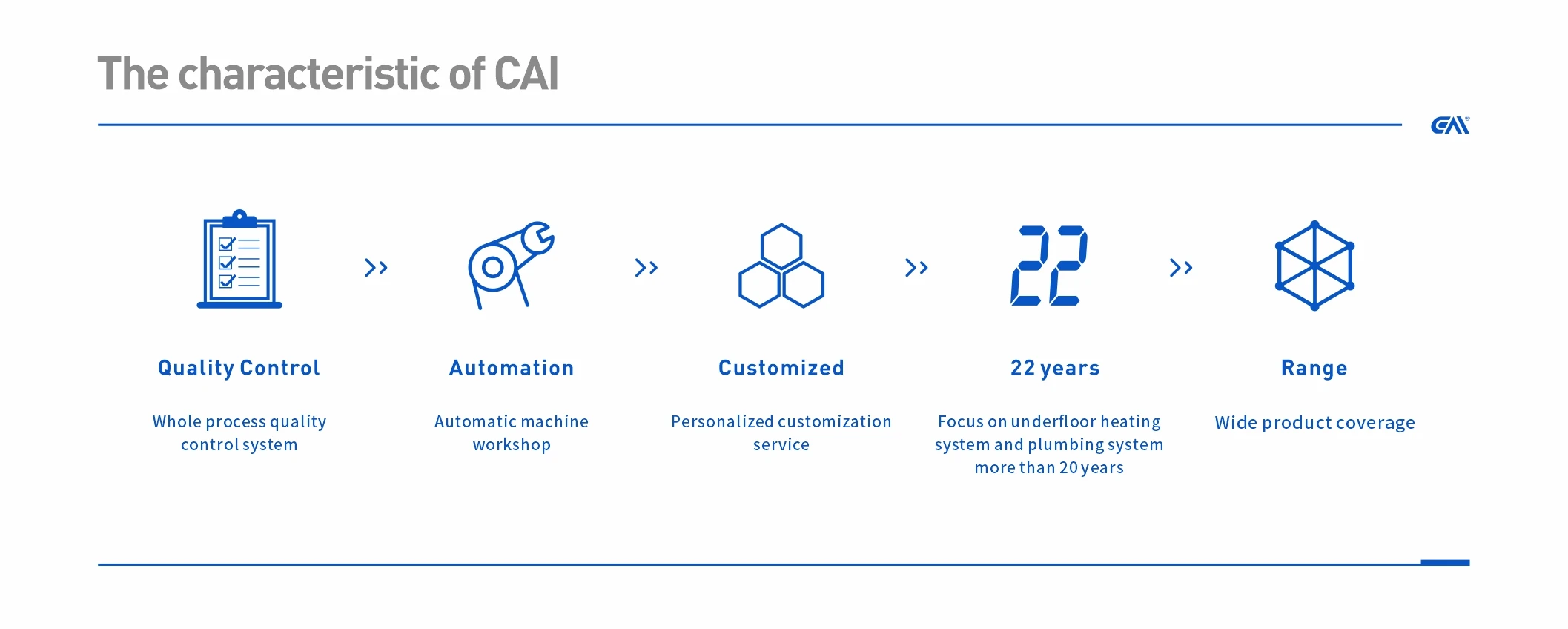 The characteristic of CAI

CAI®

22

Quality Control

Whole process quality control system

Automation

Automatic machine workshop

Customized

Personalized customization service

22 years

Focus on underfloor heating system and plumbing system more than 20 years

Range

Wide product coverage